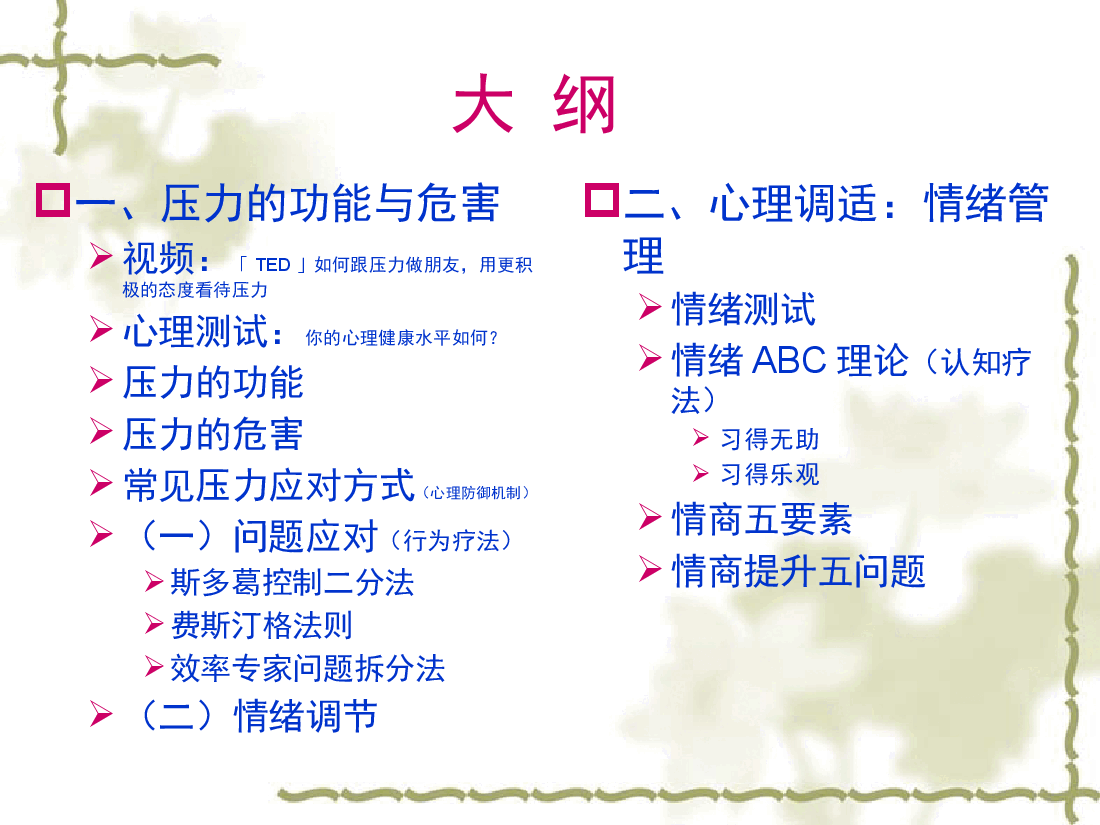 大 纲

一、压力的功能与危害

视频：「 TED 」如何跟压力做朋友，用更积极的态度看待压力

心理测试： 你的心理健康水平如何？

压力的功能

压力的危害

常见压力应对方式（心理防御机制）

（一）问题应对（行为疗法）

斯多葛控制二分法

费斯汀格法则

效率专家问题拆分法

（二）情绪调节

二、心理调适：情绪管理

情绪测试

情绪 ABC 理论（认知疗法）

习得无助

习得乐观

情商五要素

情商提升五问题